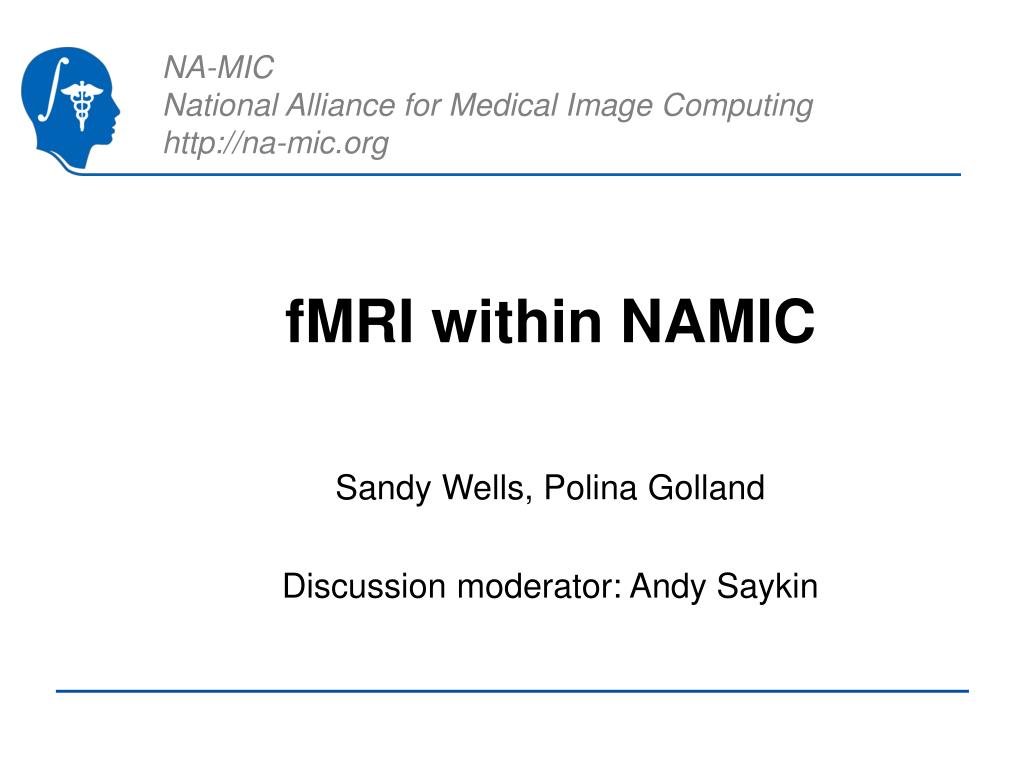 NA-MIC
National Alliance for Medical Image Computing
http://na-mic.org

fMRI within NAMIC

Sandy Wells, Polina Golland

Discussion moderator: Andy Saykin